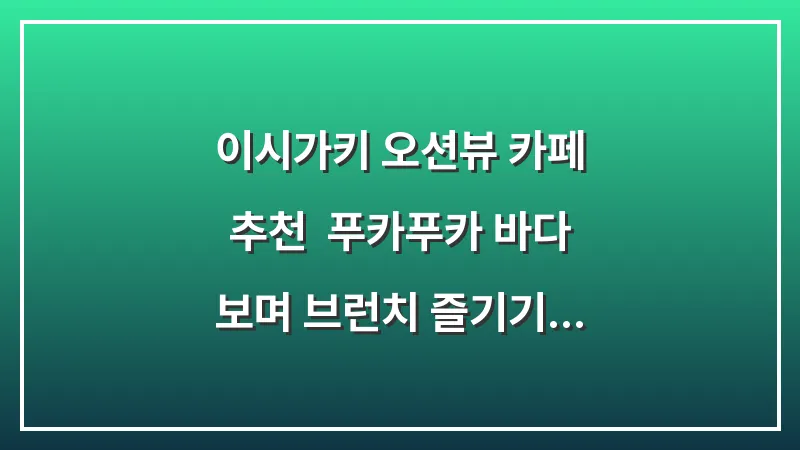 이시가키 오션뷰 카페 추천 푸카푸카 바다 보며 브런치 즐기기...